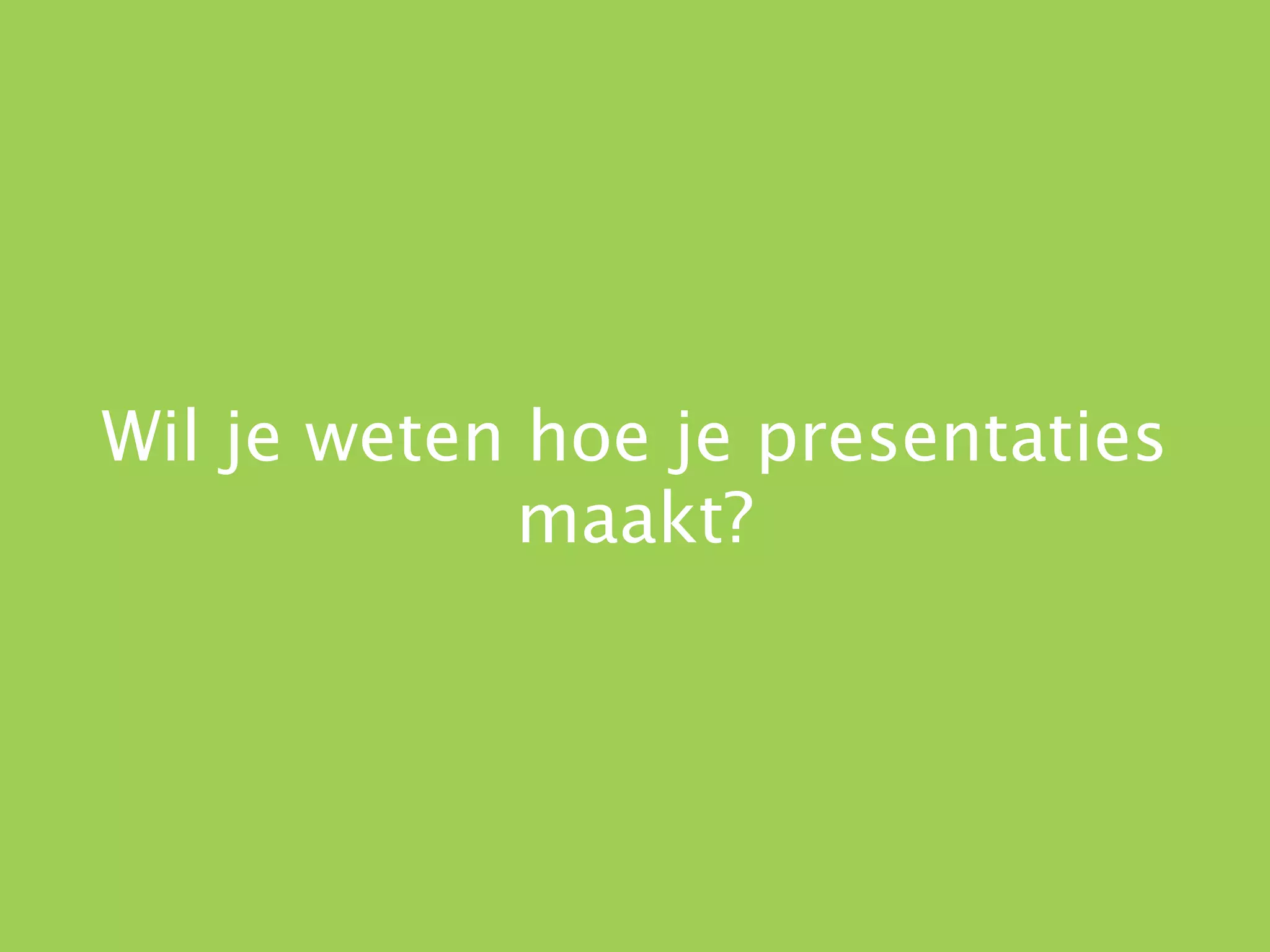 Wil je weten hoe je presentaties maakt?